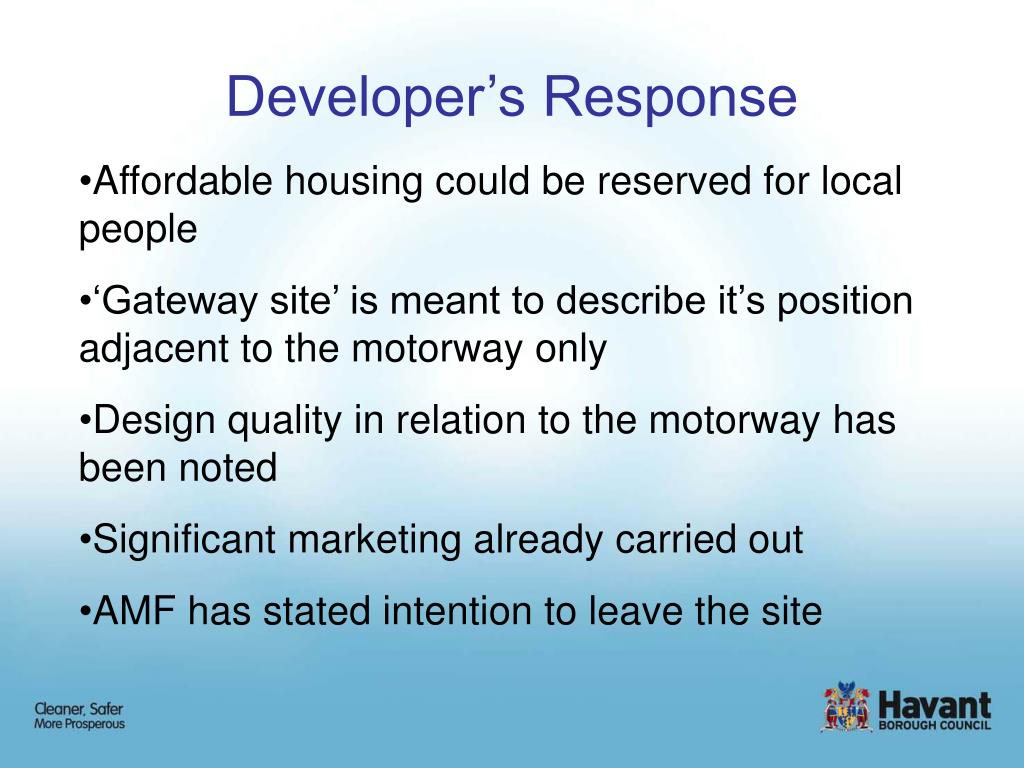 Developer’s Response

•Affordable housing could be reserved for local people

•‘Gateway site’ is meant to describe it’s position adjacent to the motorway only

•Design quality in relation to the motorway has been noted

•Significant marketing already carried out

•AMF has stated intention to leave the site

Cleaner, Safer
More Prosperous

Havant
BOROUGH COUNCIL